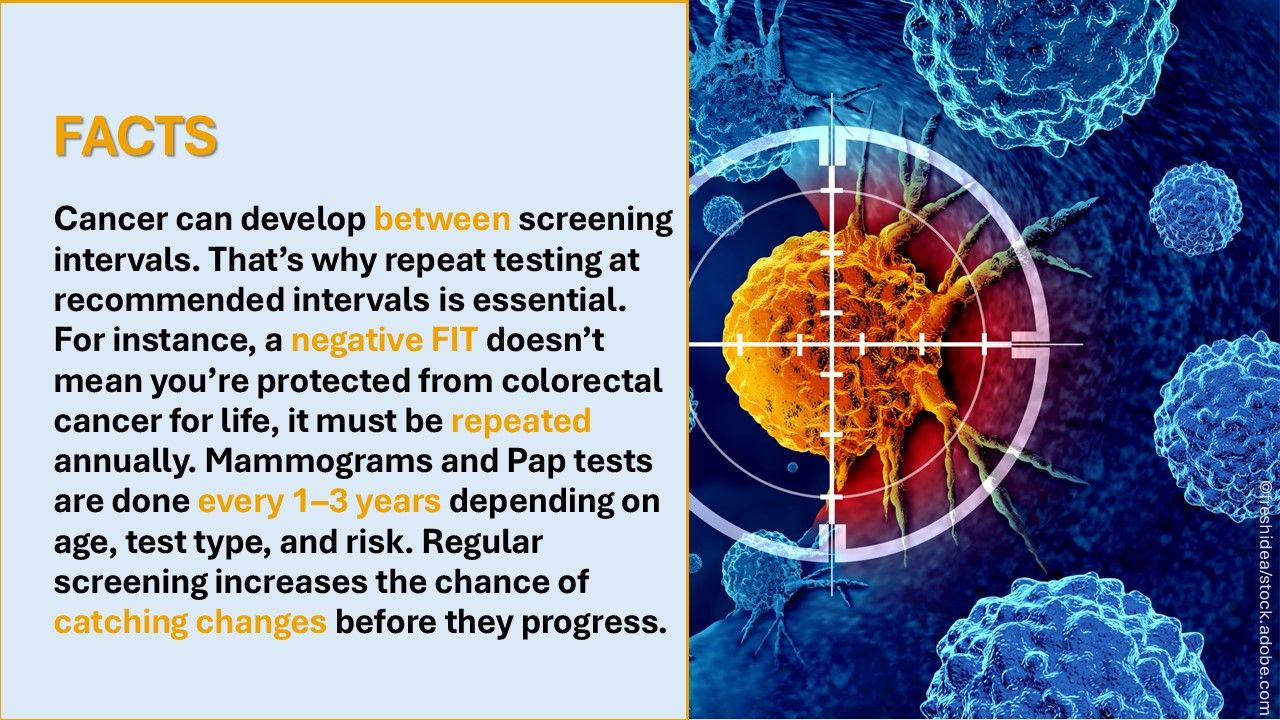 FACTS

Cancer can develop between screening intervals. That’s why repeat testing at recommended intervals is essential. For instance, a negative FIT doesn’t mean you’re protected from colorectal cancer for life, it must be repeated annually. Mammograms and Pap tests are done every 1–3 years depending on age, test type, and risk. Regular screening increases the chance of catching changes before they progress.

©freshidea/stock.adobe.com